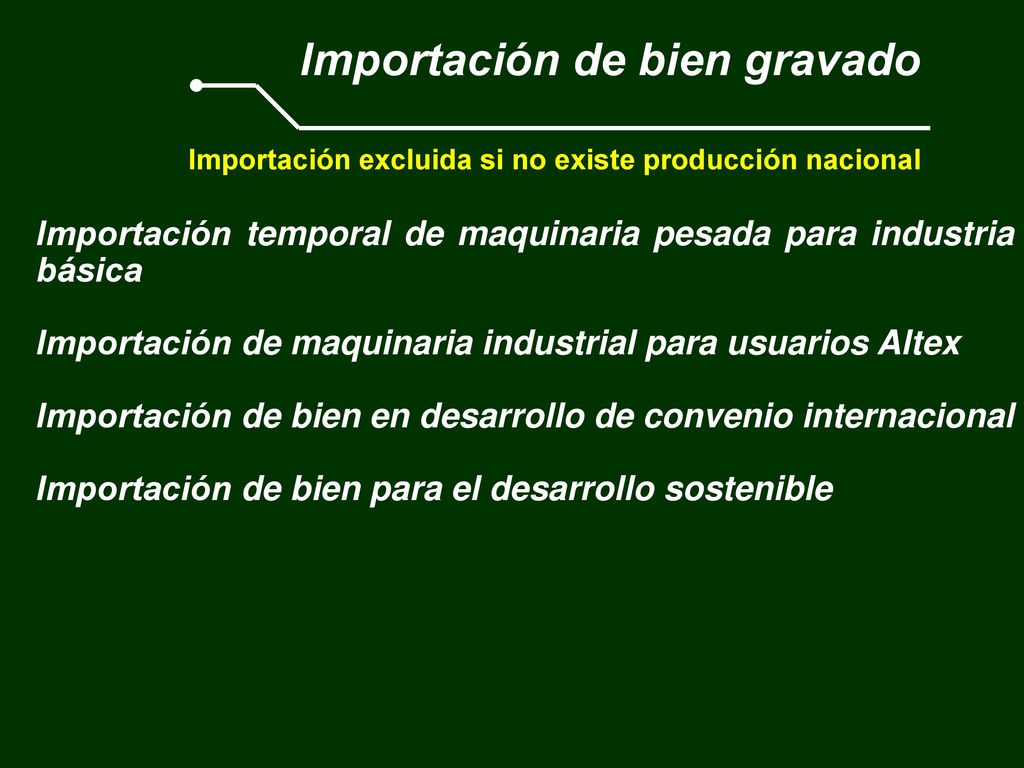 Importación de bien gravado

Importación excluida si no existe producción nacional

Importación temporal de maquinaria pesada para industria básica

Importación de maquinaria industrial para usuarios Altex

Importación de bien en desarrollo de convenio internacional

Importación de bien para el desarrollo sostenible